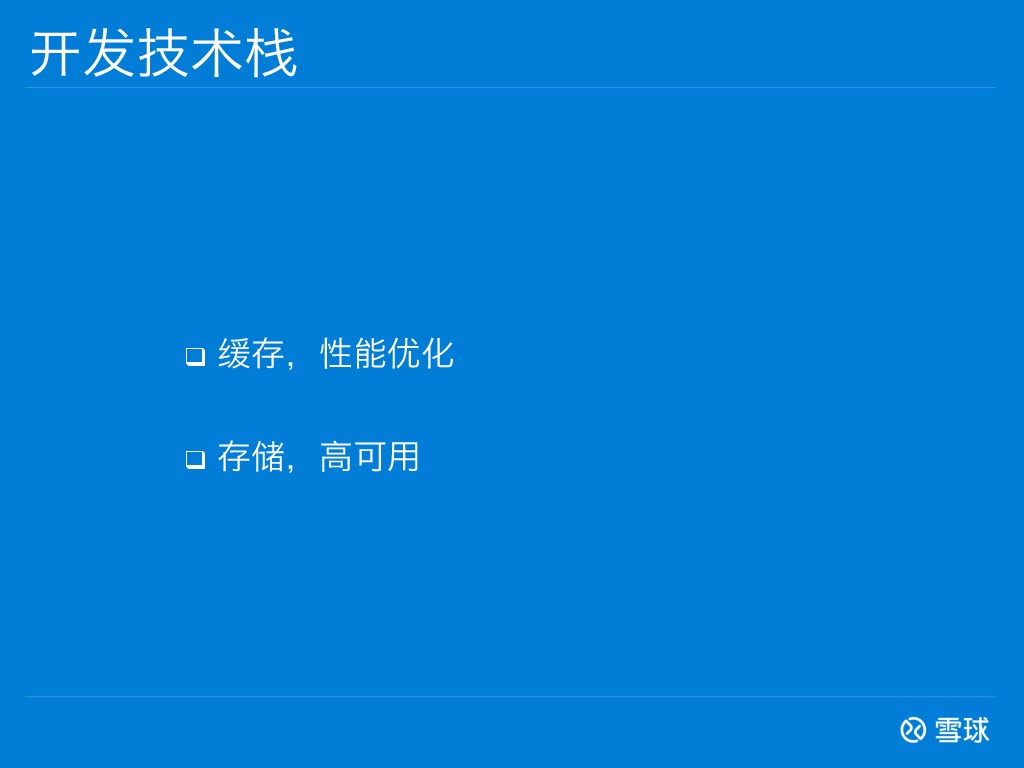 开发技术栈

❑ 缓存，性能优化

❑ 存储，高可用

雪球